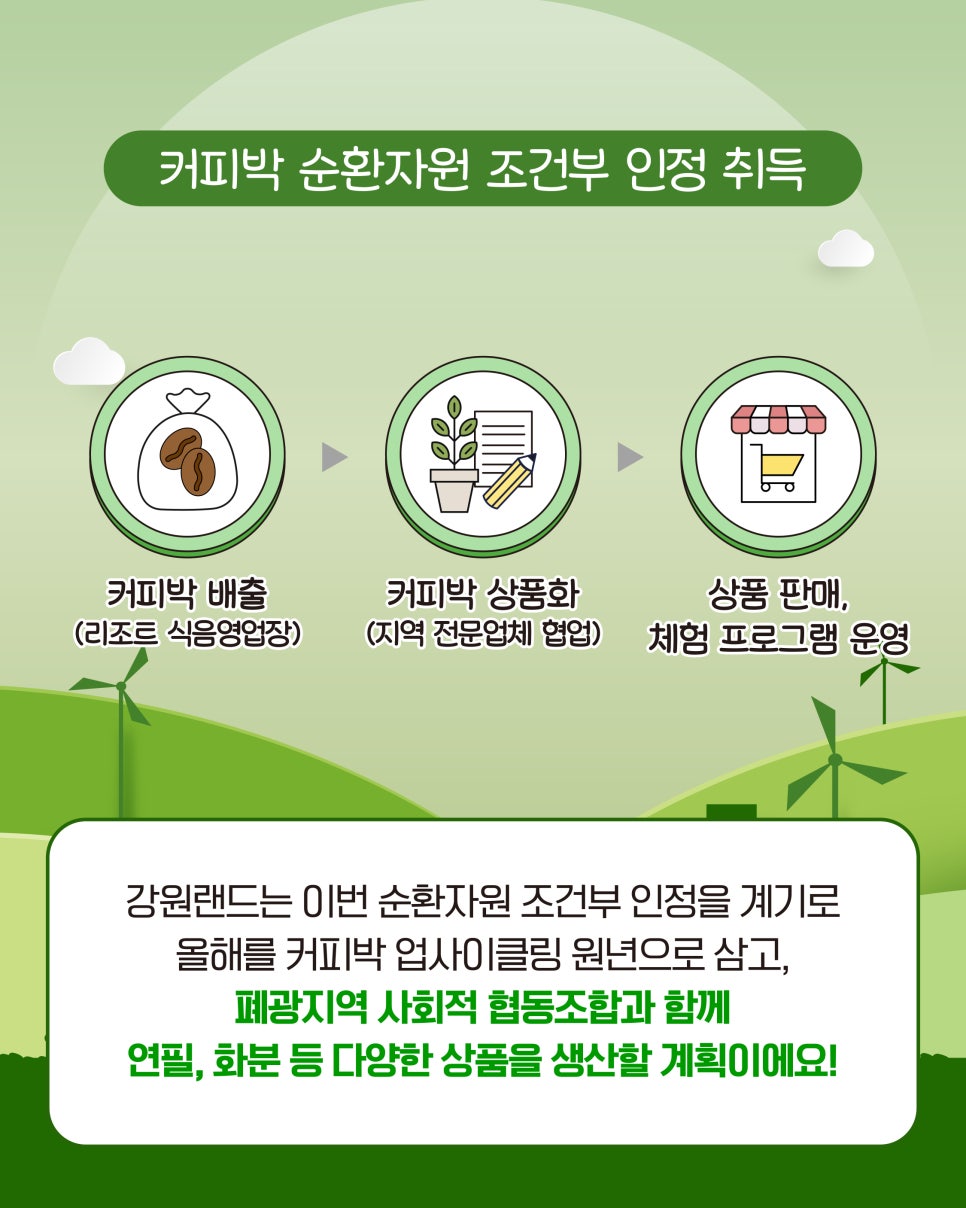 커피박 순환자원 조건부 인정 취득

커피박 배출
(리조트 식음영업장)

커피박 상품화
(지역 전문업체 협업)

상품 판매,
체험 프로그램 운영

강원랜드는 이번 순환자원 조건부 인정을 계기로
올해를 커피박 업사이클링 원년으로 삼고,
폐광지역 사회적 협동조합과 함께
연필, 화분 등 다양한 상품을 생산할 계획이에요!